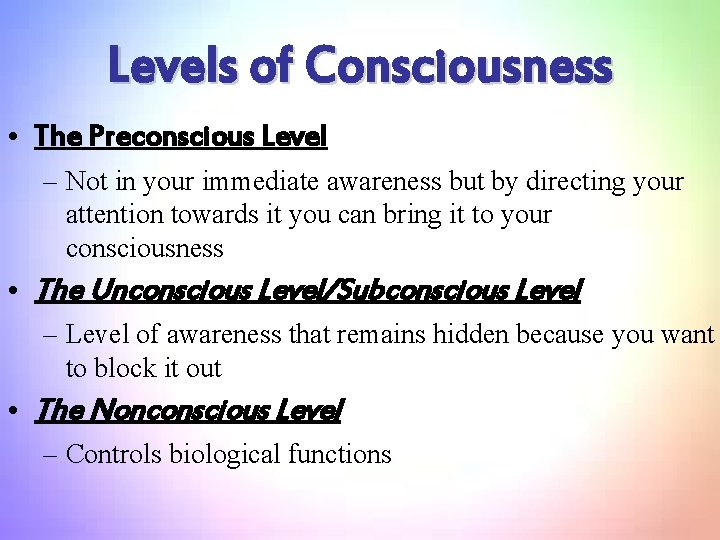 Levels of Consciousness

• The Preconscious Level

– Not in your immediate awareness but by directing your attention towards it you can bring it to your consciousness

• The Unconscious Level/Subconscious Level

– Level of awareness that remains hidden because you want to block it out

• The Nonconscious Level

– Controls biological functions